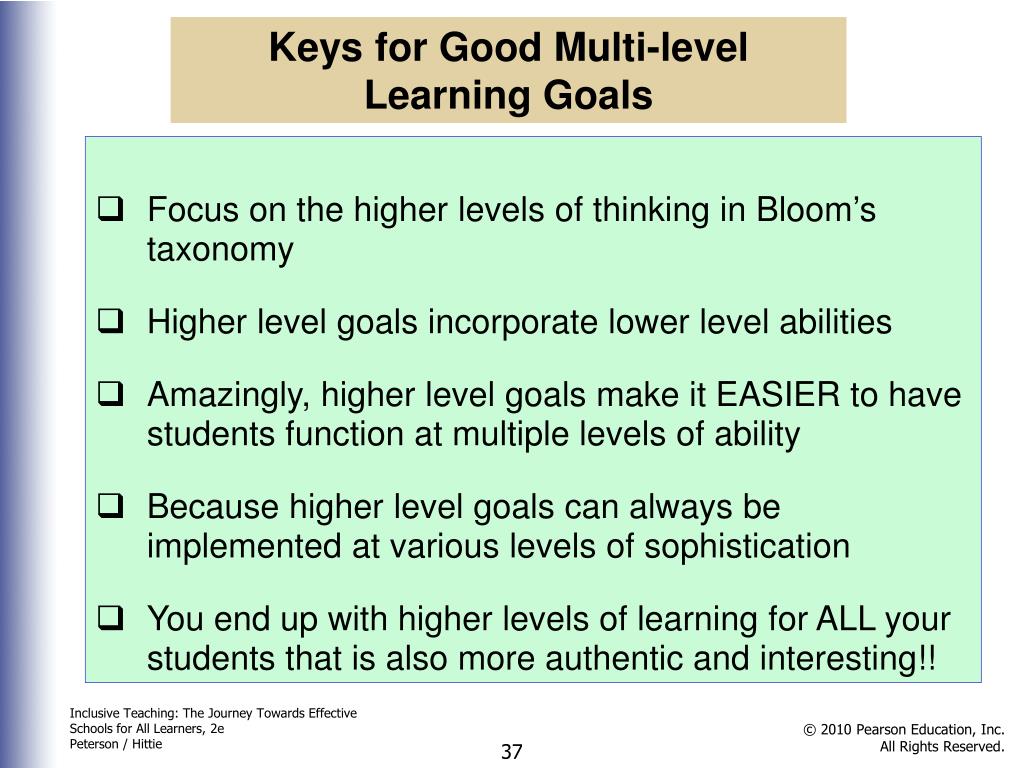 Keys for Good Multi-level Learning Goals

❑ Focus on the higher levels of thinking in Bloom's taxonomy

❑ Higher level goals incorporate lower level abilities

❑ Amazingly, higher level goals make it EASIER to have students function at multiple levels of ability

❑ Because higher level goals can always be implemented at various levels of sophistication

❑ You end up with higher levels of learning for ALL your students that is also more authentic and interesting!!

Inclusive Teaching: The Journey Towards Effective Schools for All Learners, 2e
Peterson / Hittie

37

© 2010 Pearson Education, Inc.
All Rights Reserved.